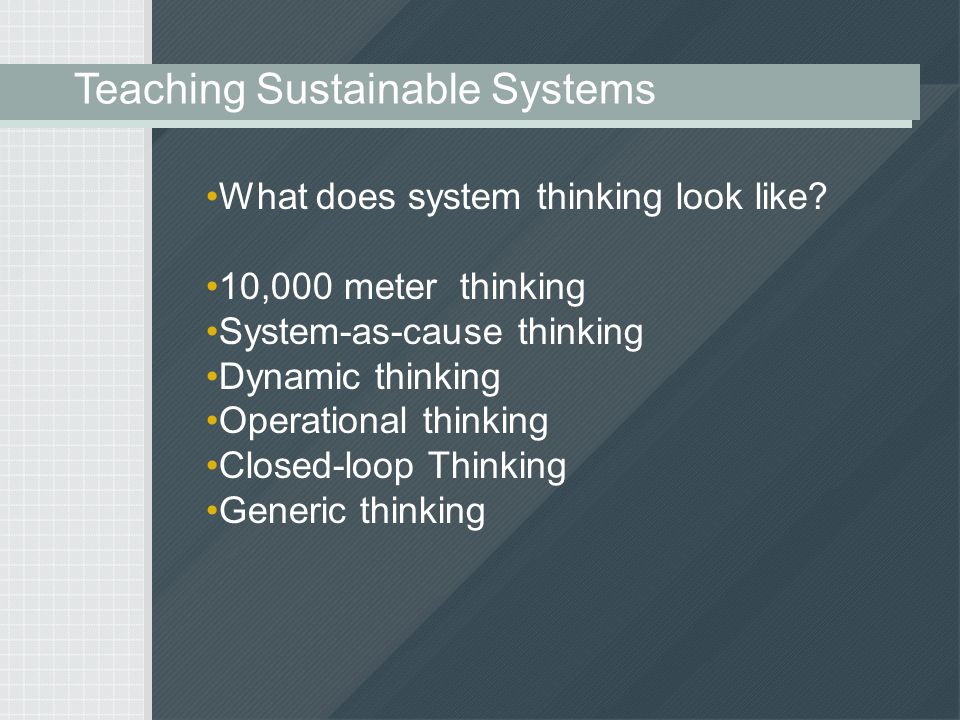 Teaching Sustainable Systems

•What does system thinking look like?

•10,000 meter thinking
•System-as-cause thinking
•Dynamic thinking
•Operational thinking
•Closed-loop Thinking
•Generic thinking